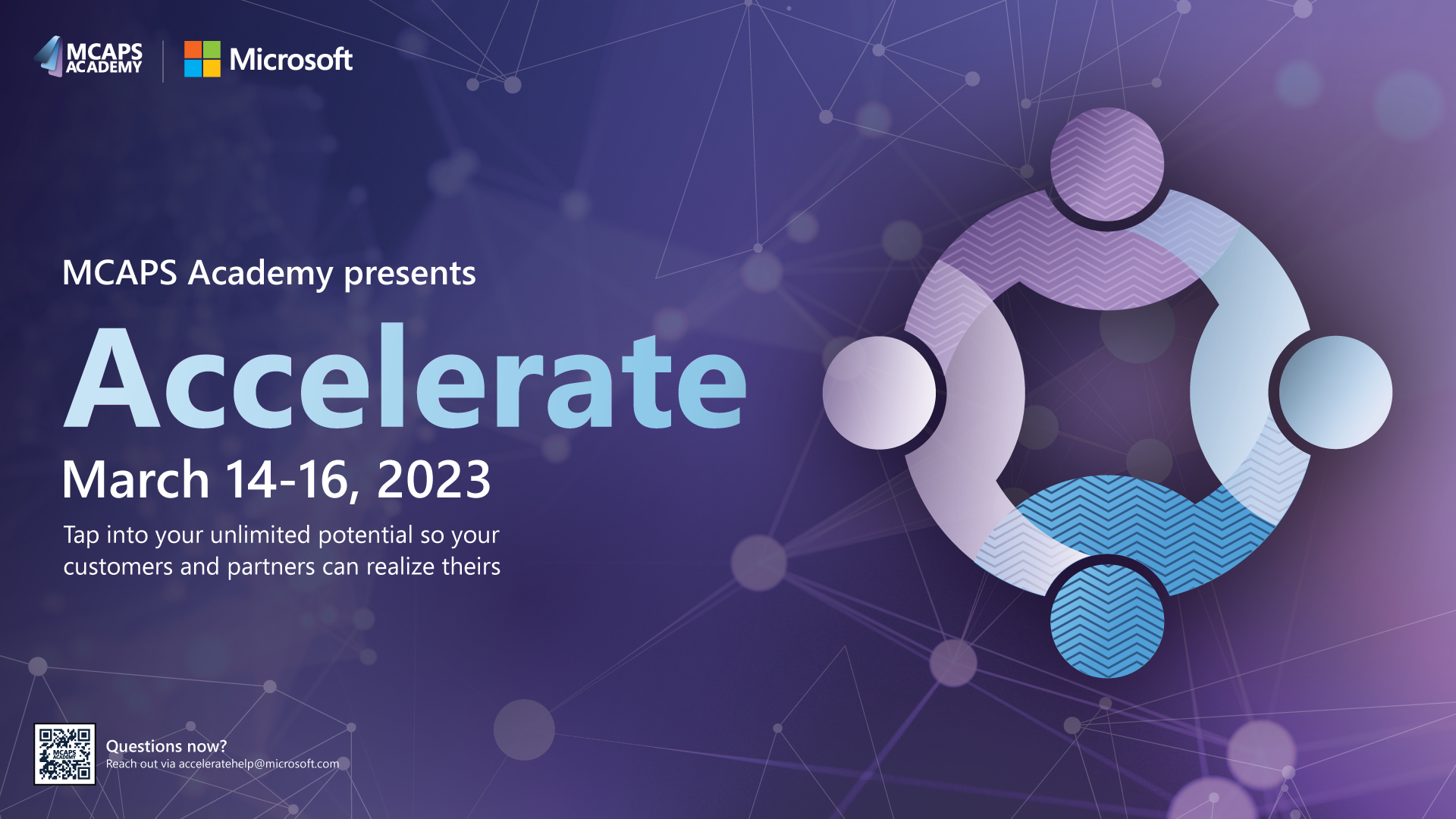 MCAPS ACADEMY

Microsoft

MCAPS Academy presents

Accelerate

March 14-16, 2023

Tap into your unlimited potential so your customers and partners can realize theirs

MCAPS ACADEMY

Questions now?
Reach out via acceleratehelp@microsoft.com